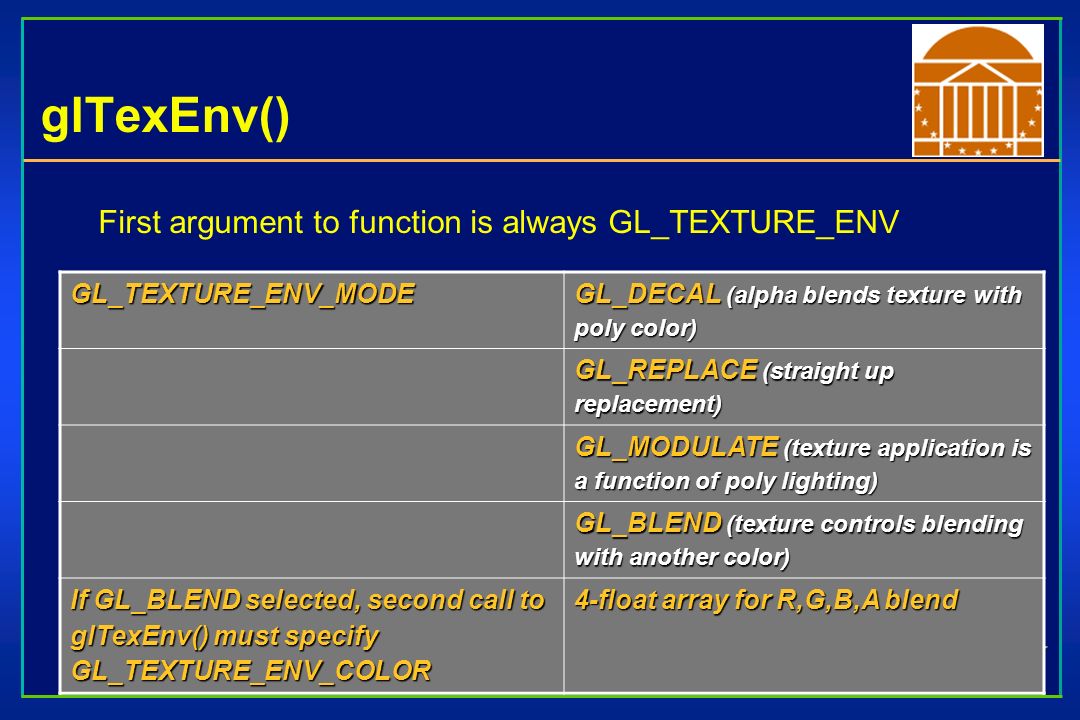 glTexEnv()

First argument to function is always GL_TEXTURE_ENV

| GL_TEXTURE_ENV_MODE | GL_DECAL (alpha blends texture with poly color) |
|---|---|
| | GL_REPLACE (straight up replacement) |
| | GL_MODULATE (texture application is a function of poly lighting) |
| | GL_BLEND (texture controls blending with another color) |
| If GL_BLEND selected, second call to glTexEnv() must specify GL_TEXTURE_ENV_COLOR | 4-float array for R,G,B,A blend |